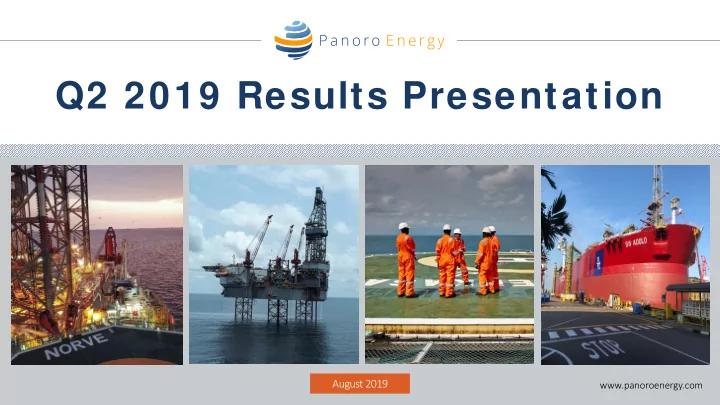 Panoro Energy

Q2 2019 Results Presentation

NORVE

BW ADOLO

STOP

August 2019

www.panoroenergy.com